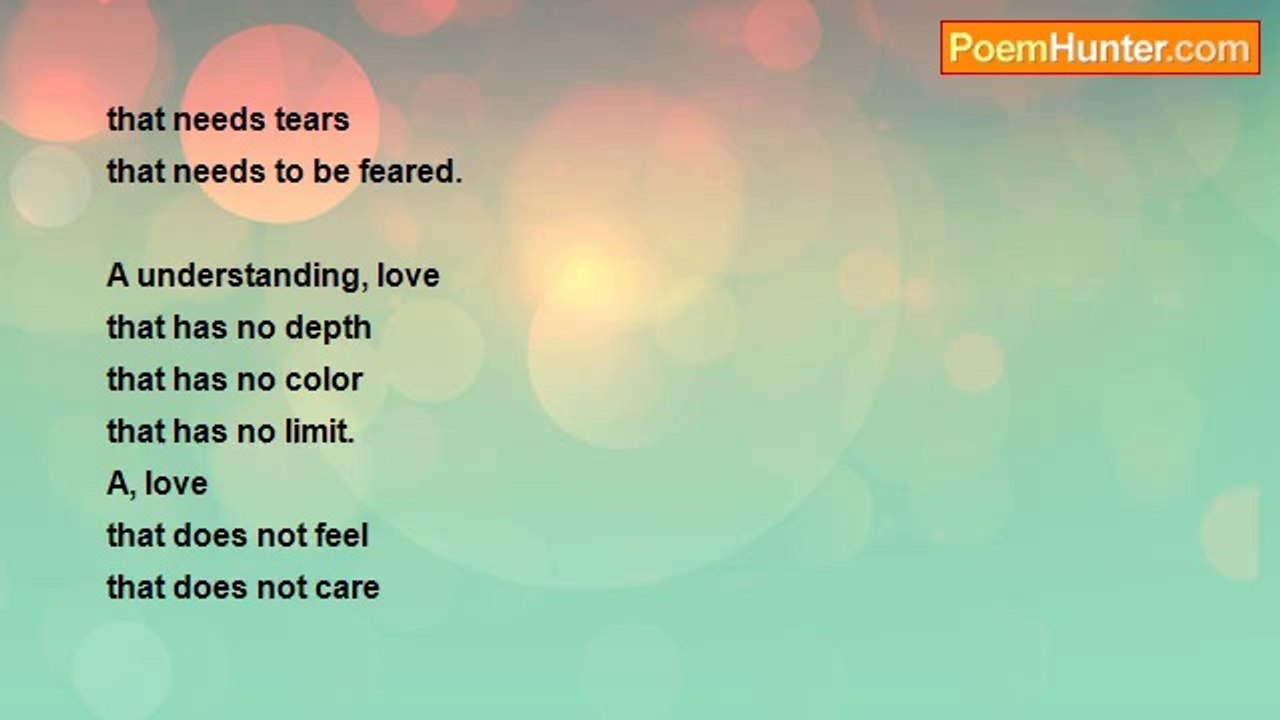 PoemHunter.com

that needs tears
that needs to be feared.

A understanding, love
that has no depth
that has no color
that has no limit.
A, love
that does not feel
that does not care